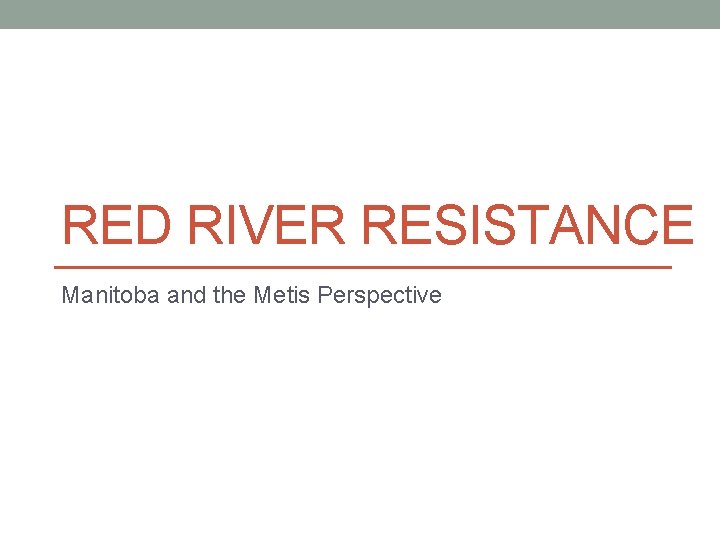 RED RIVER RESISTANCE

Manitoba and the Metis Perspective